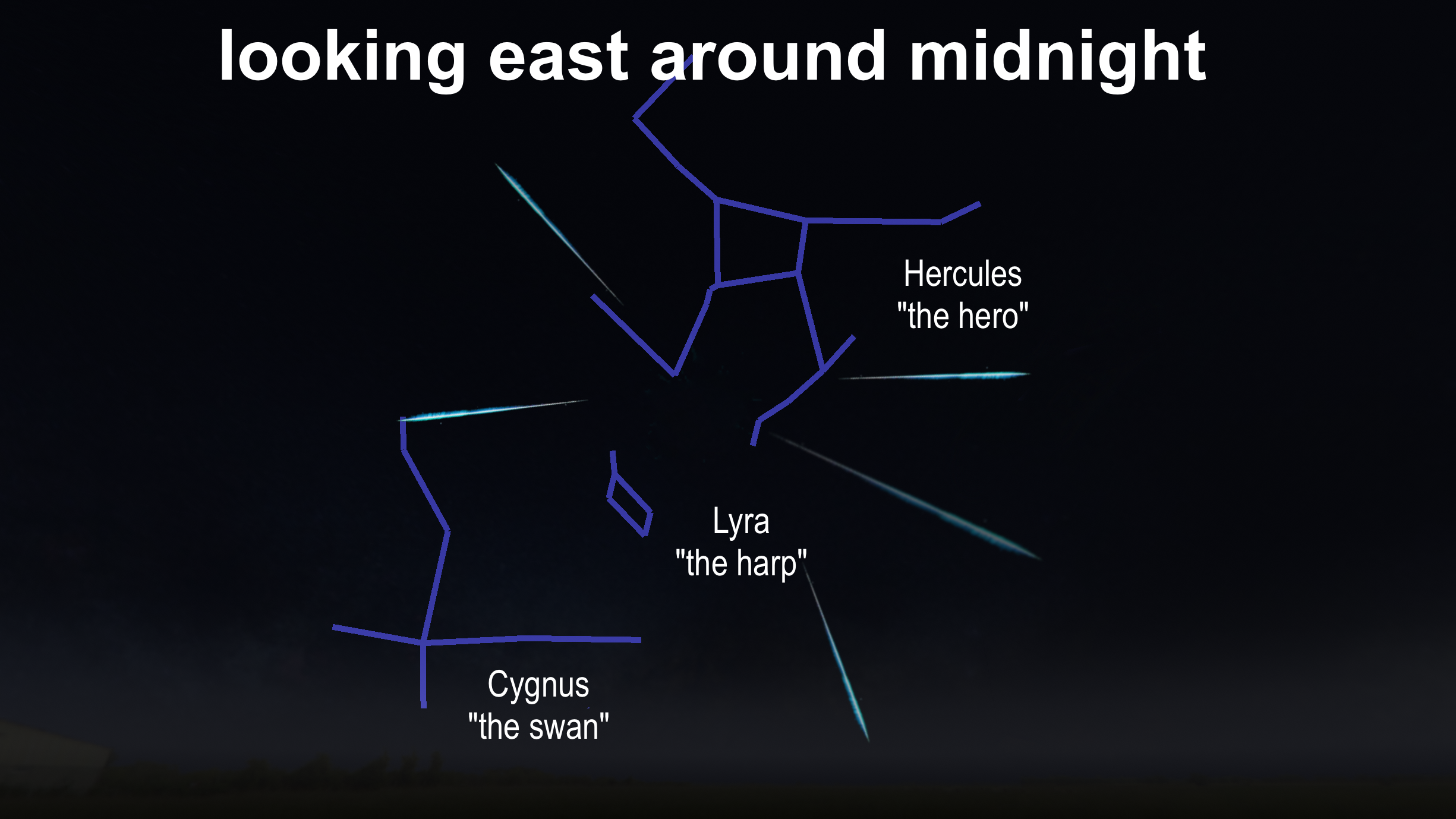 looking east around midnight

Hercules
"the hero"

Lyra
"the harp"

Cygnus
"the swan"